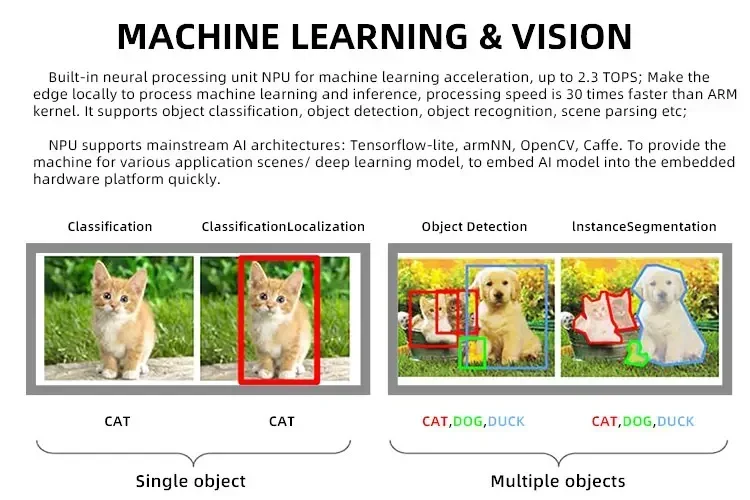 MACHINE LEARNING & VISION

Built-in neural processing unit NPU for machine learning acceleration, up to 2.3 TOPS; Make the edge locally to process machine learning and inference, processing speed is 30 times faster than ARM kernel. It supports object classification, object detection, object recognition, scene parsing etc;

NPU supports mainstream AI architectures: Tensorflow-lite, armNN, OpenCV, Caffe. To provide the machine for various application scenes/ deep learning model, to embed AI model into the embedded hardware platform quickly.

Classification

ClassificationLocalization

Object Detection

lnstanceSegmentation

CAT

CAT

CAT,DOG,DUCK

CAT,DOG,DUCK

Single object

Multiple objects